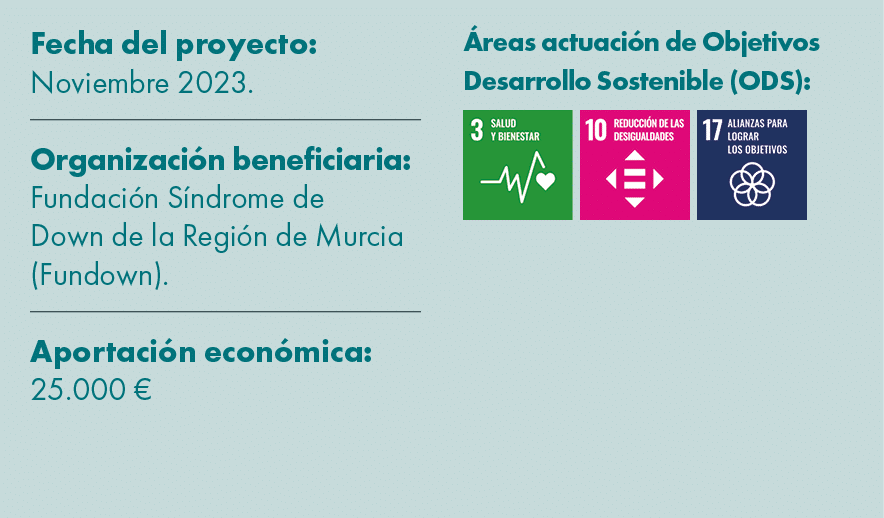 Fecha del proyecto:
Noviembre 2023.

Organización beneficiaria:
Fundación Síndrome de Down de la Región de Murcia (Fundown).

Aportación económica:
25.000 €

Áreas actuación de Objetivos Desarrollo Sostenible (ODS):

3 SALUD Y BIENESTAR

10 REDUCCIÓN DE LAS DESIGUALDADES

17 ALIANZAS PARA LOGRAR LOS OBJETIVOS